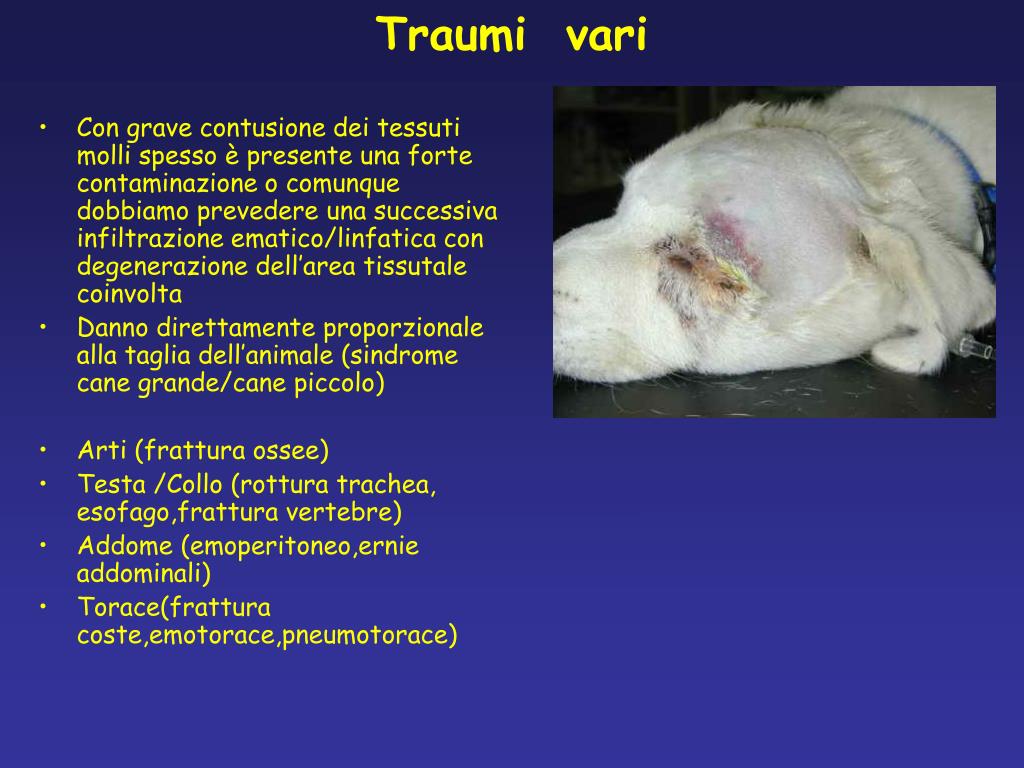 Traumi vari

• Con grave contusione dei tessuti molli spesso è presente una forte contaminazione o comunque dobbiamo prevedere una successiva infiltrazione ematico/linfatica con degenerazione dell’area tissutale coinvolta
• Danno direttamente proporzionale alla taglia dell’animale (sindrome cane grande/cane piccolo)

• Arti (frattura ossee)
• Testa /Collo (rottura trachea, esofago,frattura vertebre)
• Addome (emoperitoneo,ernie addominali)
• Torace(frattura coste,emotorace,pneumotorace)